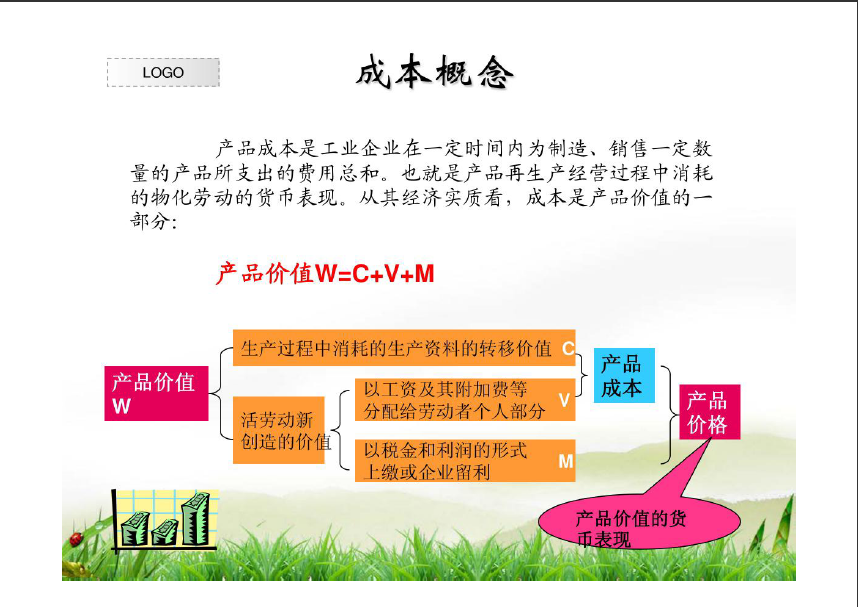 LOGO

成本概念

产品成本是工业企业在一定时间内为制造、销售一定数量的产品所支出的费用总和。也就是产品再生产经营过程中消耗的物化劳动的货币表现。从其经济实质看，成本是产品价值的一部分：

产品价值W=C+V+M

产品价值 W

生产过程中消耗的生产资料的转移价值 C

活劳动新创造的价值

以工资及其附加费等分配给劳动者个人部分 V

以税金和利润的形式上缴或企业留利 M

产品成本

产品价格

产品价值的货币表现